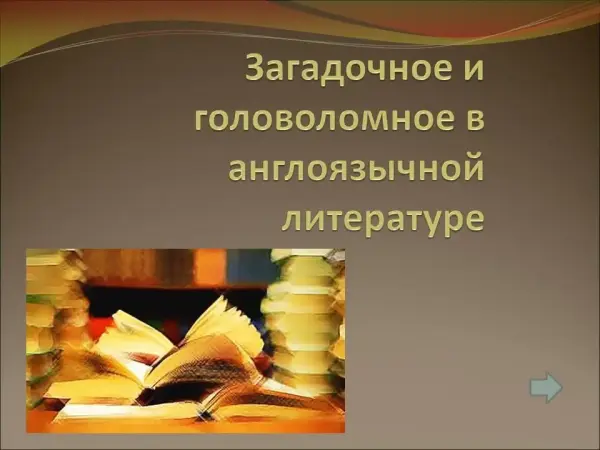 Загадочное и головоломное в англоязычной литературе